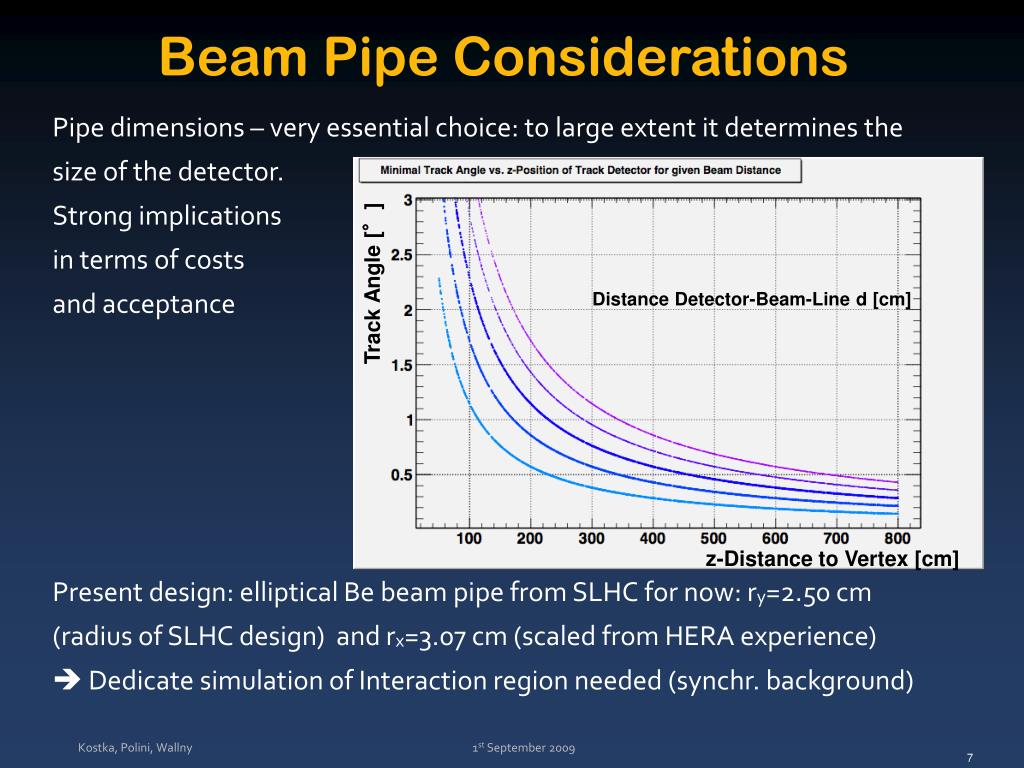 Beam Pipe Considerations

Pipe dimensions – very essential choice: to large extent it determines the size of the detector. Strong implications in terms of costs and acceptance

Minimal Track Angle vs. z-Position of Track Detector for given Beam Distance

Track Angle [° ]

3
2.5
2
1.5
1
0.5

Distance Detector-Beam-Line d [cm]

100 200 300 400 500 600 700 800

z-Distance to Vertex [cm]

Present design: elliptical Be beam pipe from SLHC for now: $r_y$=2.50 cm (radius of SLHC design) and $r_x$=3.07 cm (scaled from HERA experience)

➔ Dedicate simulation of Interaction region needed (synchr. background)

Kostka, Polini, Wallny

1st September 2009

7